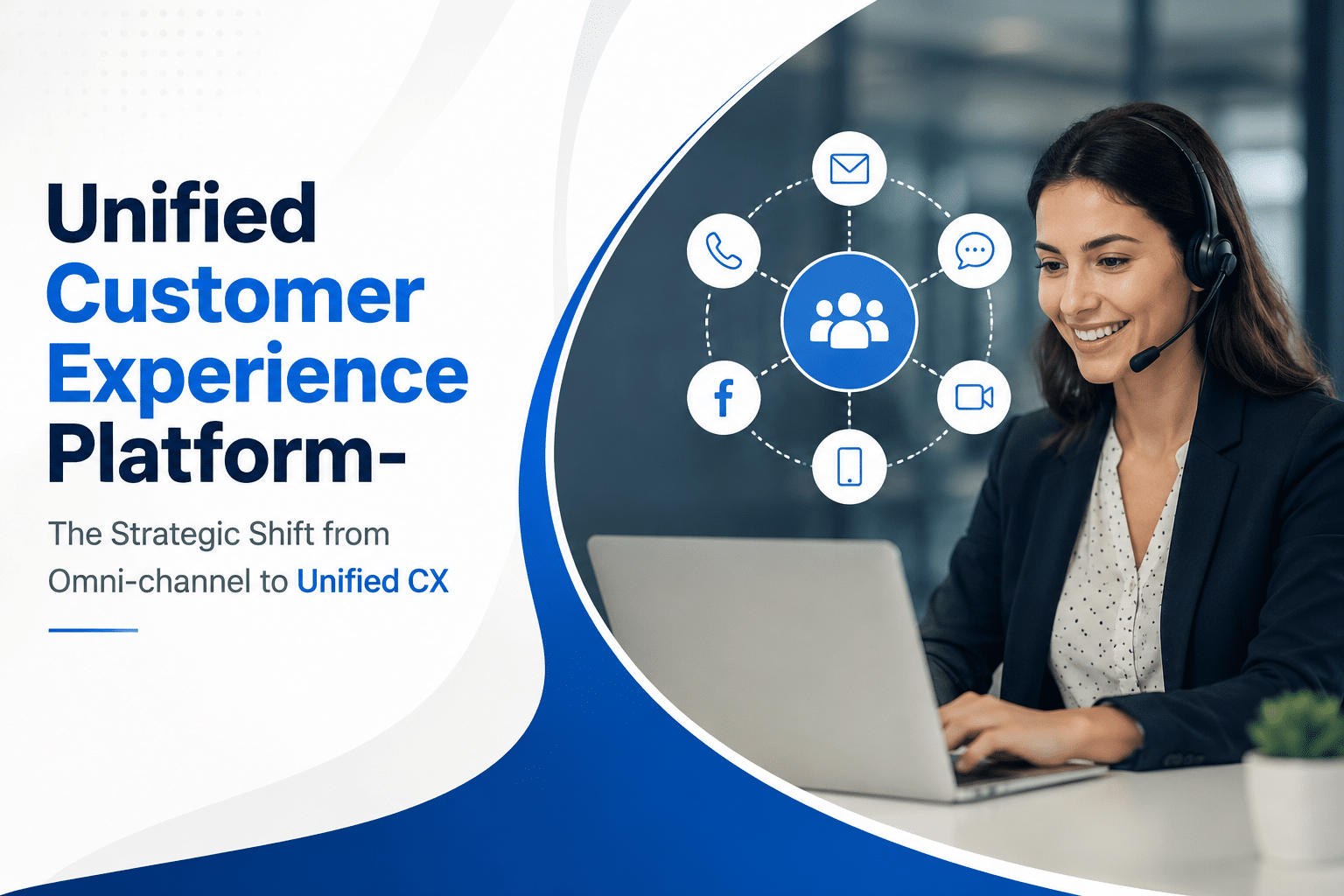 Unified
Customer
Experience
Platform-

The Strategic Shift from Omni-channel to Unified CX

f